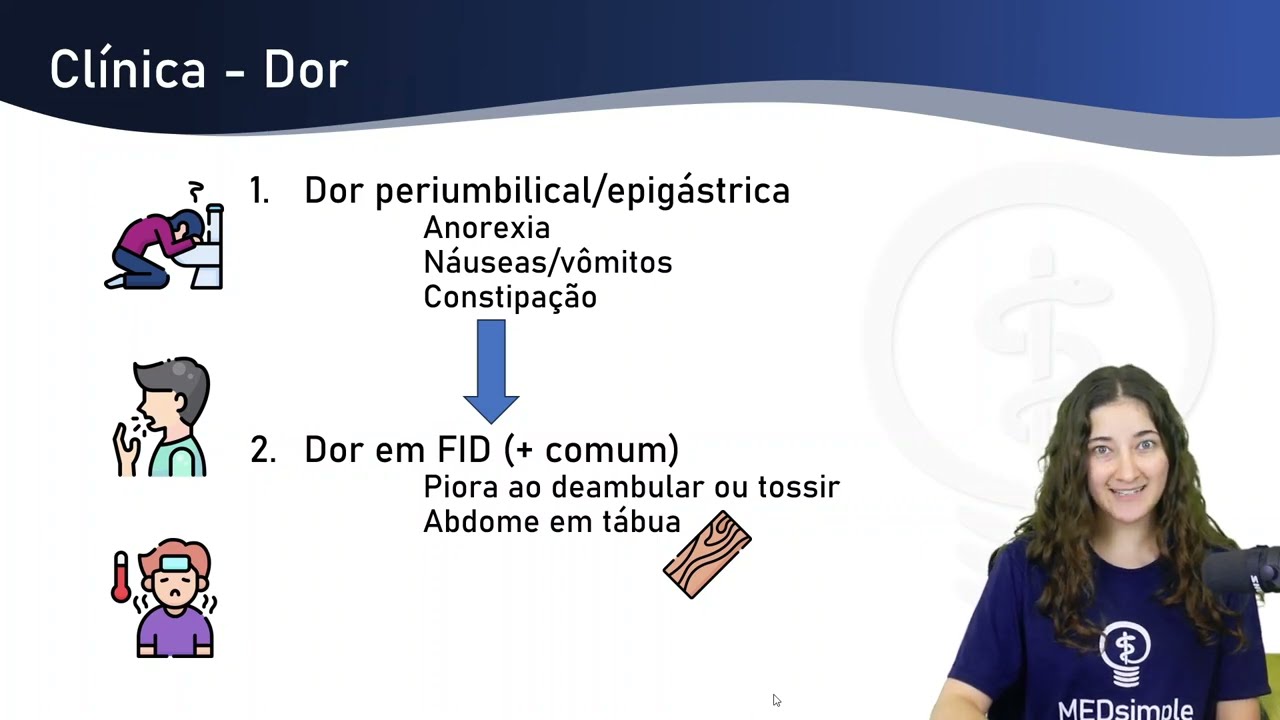 Clínica - Dor

1. Dor periumbilical/epigástrica
Anorexia
Náuseas/vômitos
Constipação

2. Dor em FID (+ comum)
Piora ao deambular ou tossir
Abdome em tábua

MEDsimple